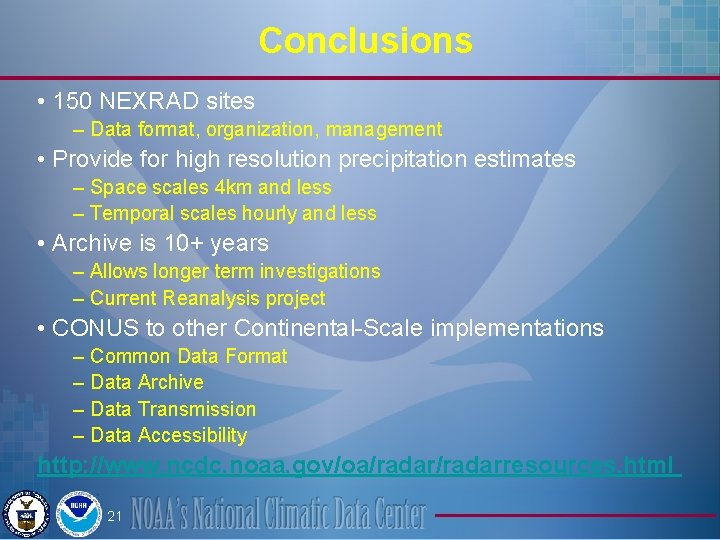 Conclusions

• 150 NEXRAD sites
– Data format, organization, management

• Provide for high resolution precipitation estimates
– Space scales 4km and less
– Temporal scales hourly and less

• Archive is 10+ years
– Allows longer term investigations
– Current Reanalysis project

• CONUS to other Continental-Scale implementations
– Common Data Format
– Data Archive
– Data Transmission
– Data Accessibility

http://www.ncdc.noaa.gov/oa/radar/radarresources.html

NOAA

21 NOAA's National Climatic Data Center